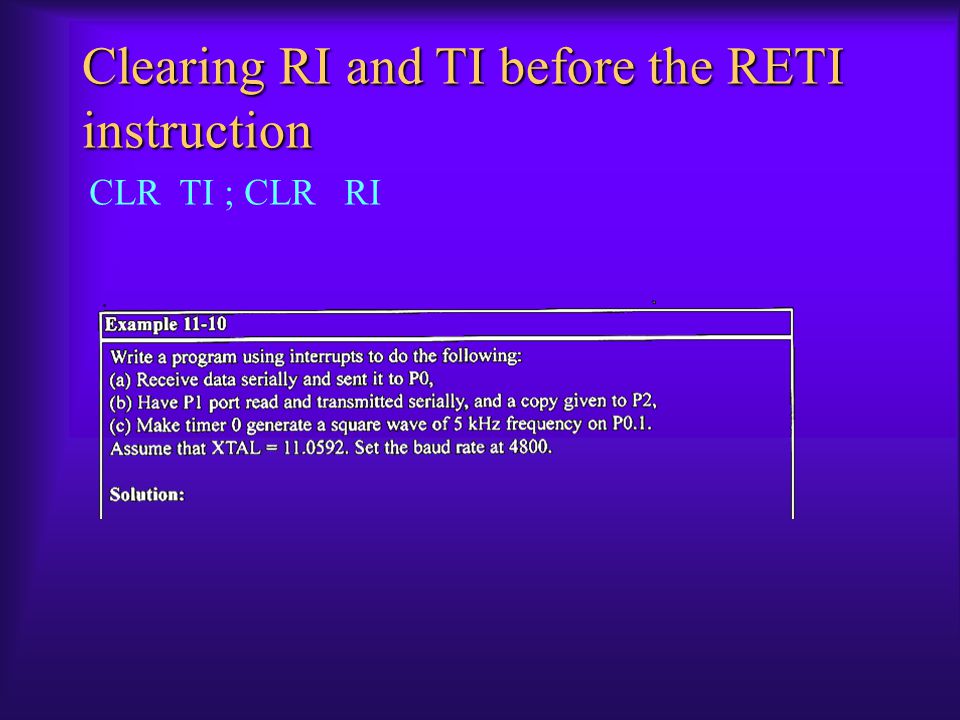 Clearing RI and TI before the RETI instruction

CLR TI ; CLR RI

Example 11-10

Write a program using interrupts to do the following:
(a) Receive data serially and sent it to P0,
(b) Have P1 port read and transmitted serially, and a copy given to P2,
(c) Make timer 0 generate a square wave of 5 kHz frequency on P0.1.
Assume that XTAL = 11.0592. Set the baud rate at 4800.

Solution: